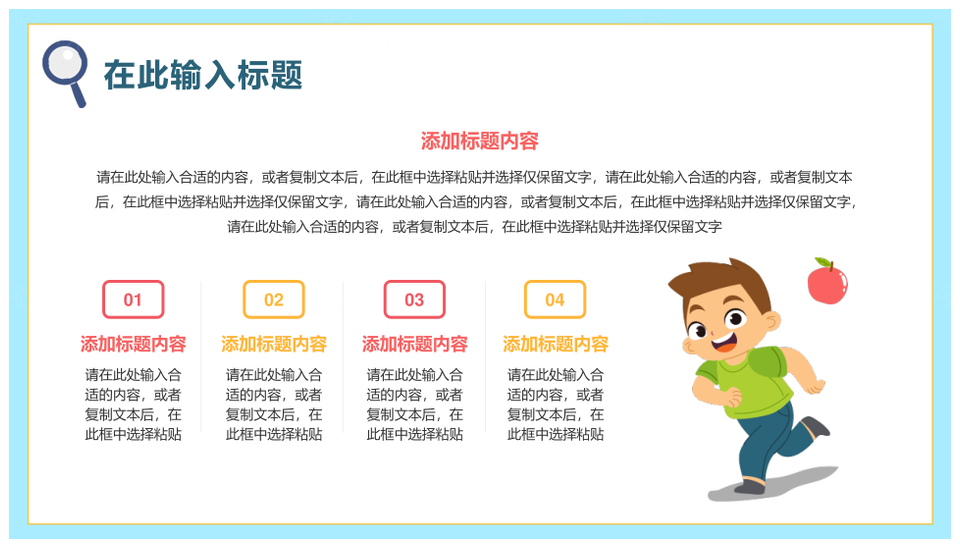 在此输入标题

添加标题内容

请在此处输入合适的内容，或者复制文本后，在此框中选择粘贴并选择仅保留文字，请在此处输入合适的内容，或者复制文本后，在此框中选择粘贴并选择仅保留文字，请在此处输入合适的内容，或者复制文本后，在此框中选择粘贴并选择仅保留文字，请在此处输入合适的内容，或者复制文本后，在此框中选择粘贴并选择仅保留文字

01

添加标题内容

请在此处输入合适的内容，或者复制文本后，在此框中选择粘贴

02

添加标题内容

请在此处输入合适的内容，或者复制文本后，在此框中选择粘贴

03

添加标题内容

请在此处输入合适的内容，或者复制文本后，在此框中选择粘贴

04

添加标题内容

请在此处输入合适的内容，或者复制文本后，在此框中选择粘贴